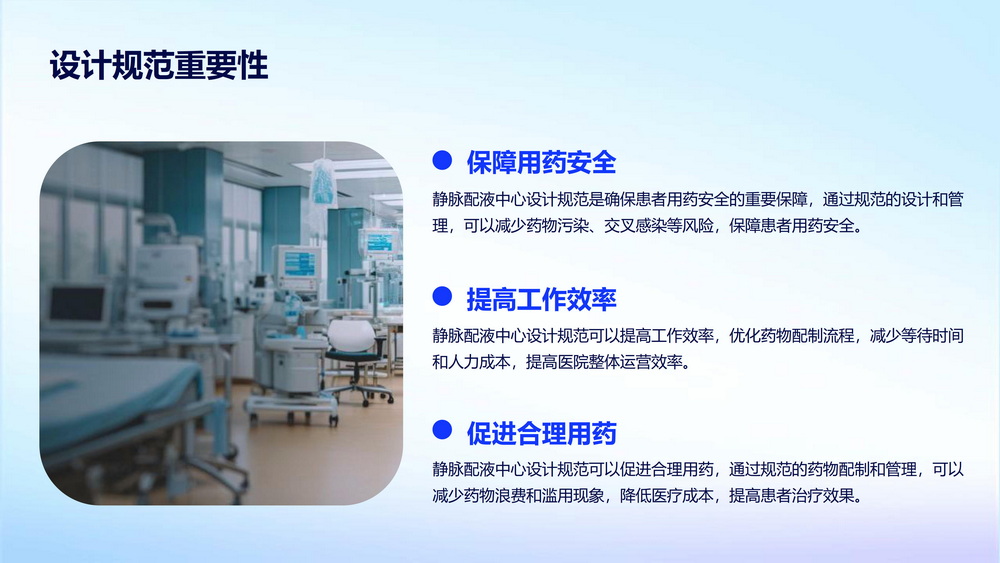 设计规范重要性

保障用药安全

静脉配液中心设计规范是确保患者用药安全的重要保障，通过规范的设计和管理，可以减少药物污染、交叉感染等风险，保障患者用药安全。

提高工作效率

静脉配液中心设计规范可以提高工作效率，优化药物配制流程，减少等待时间和人力成本，提高医院整体运营效率。

促进合理用药

静脉配液中心设计规范可以促进合理用药，通过规范的药物配制和管理，可以减少药物浪费和滥用现象，降低医疗成本，提高患者治疗效果。